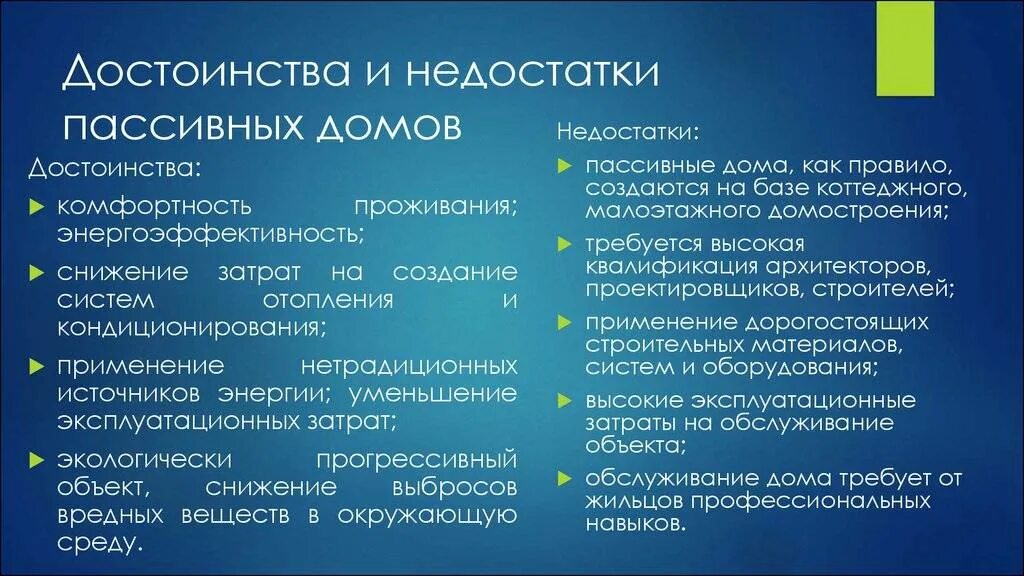 Достоинства и недостатки пассивных домов

Достоинства:

комфортность проживания; энергоэффективность;

снижение затрат на создание систем отопления и кондиционирования;

применение нетрадиционных источников энергии; уменьшение эксплуатационных затрат;

экологически прогрессивный объект, снижение выбросов вредных веществ в окружающую среду.

Недостатки:

пассивные дома, как правило, создаются на базе коттеджного, малоэтажного домостроения;

требуется высокая квалификация архитекторов, проектировщиков, строителей;

применение дорогостоящих строительных материалов, систем и оборудования;

высокие эксплуатационные затраты на обслуживание объекта;

обслуживание дома требует от жильцов профессиональных навыков.